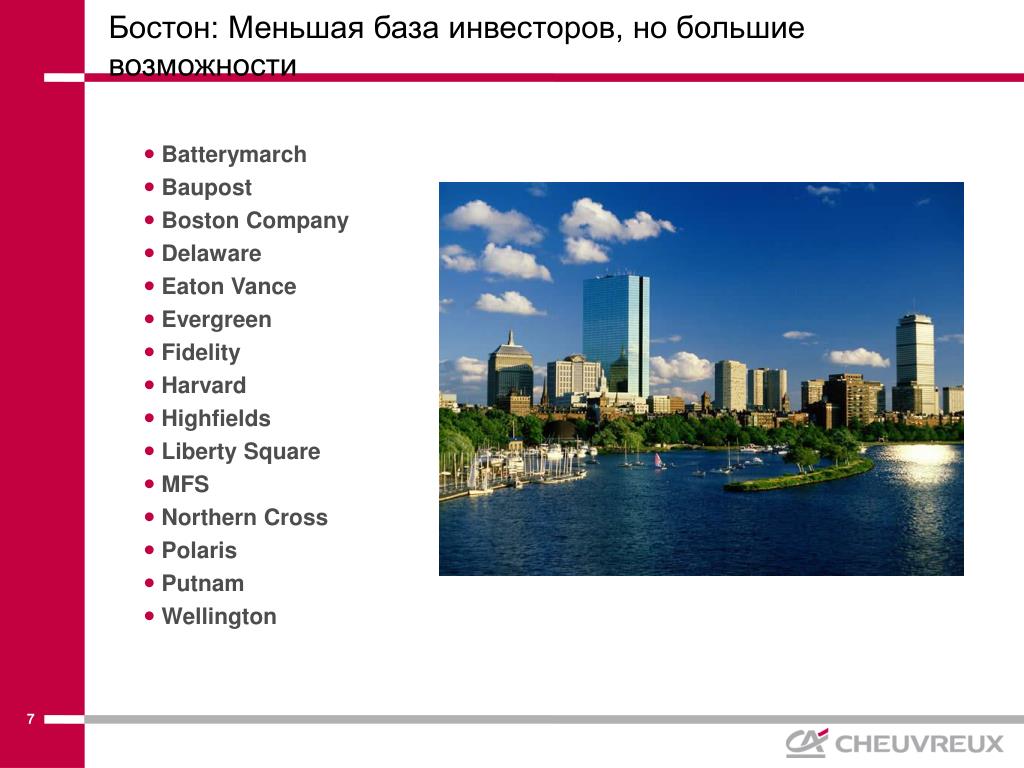 Бостон: Меньшая база инвесторов, но большие возможности

• Batterymarch
• Baupost
• Boston Company
• Delaware
• Eaton Vance
• Evergreen
• Fidelity
• Harvard
• Highfields
• Liberty Square
• MFS
• Northern Cross
• Polaris
• Putnam
• Wellington

7

CA CHEUVREUX